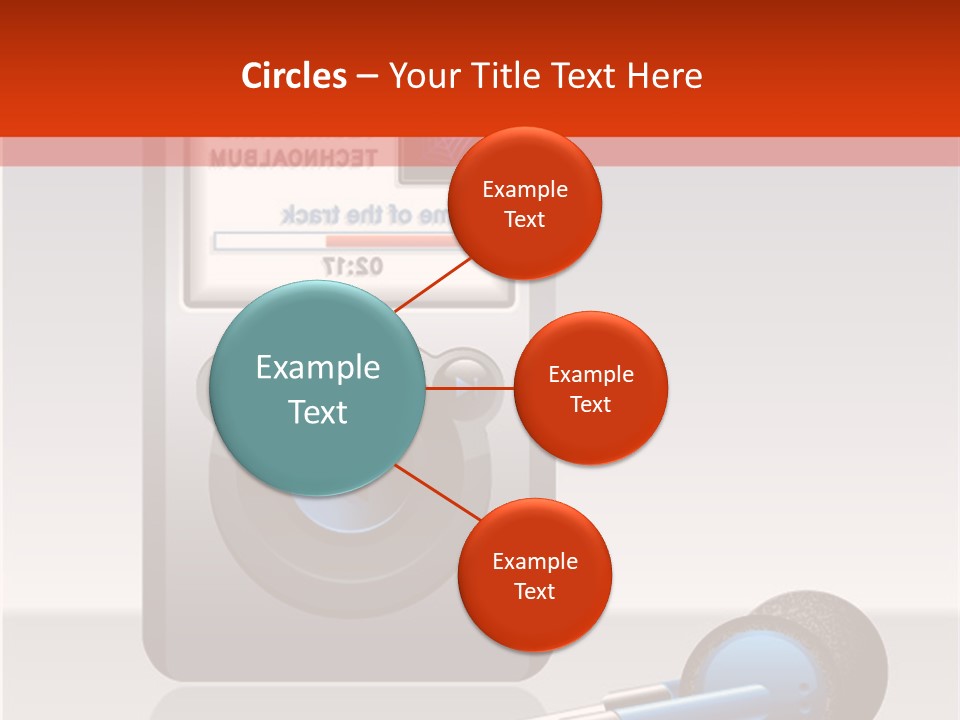 Circles – Your Title Text Here

TECHNOALBUM

me of the track

02:17

Example Text

Example Text

Example Text

Example Text